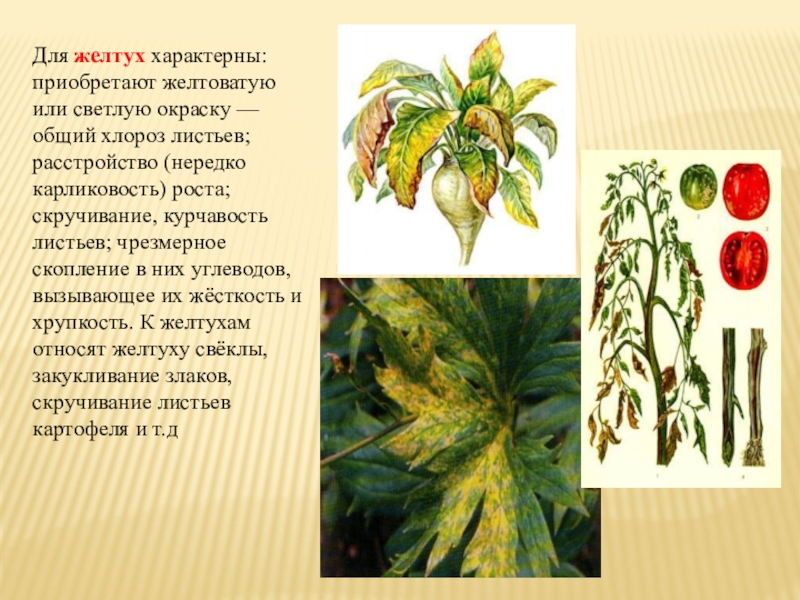 Для желтух характерны: приобретают желтоватую или светлую окраску — общий хлороз листьев; расстройство (нередко карликовость) роста; скручивание, курчавость листьев; чрезмерное скопление в них углеводов, вызывающее их жёсткость и хрупкость. К желтухам относят желтуху свёклы, закукливание злаков, скручивание листьев картофеля и т.д